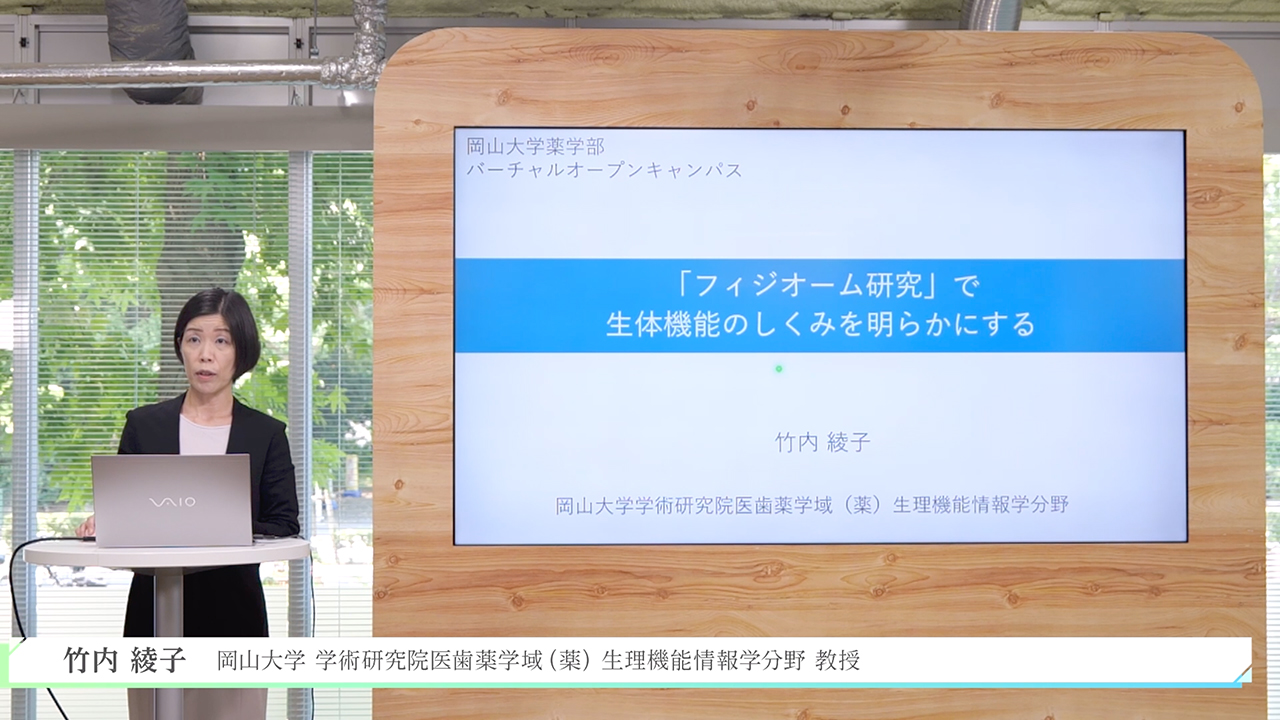 岡山大学薬学部
バーチャルオープンキャンパス

「フィジオーム研究」で
生体機能のしくみを明らかにする

竹内 綾子

岡山大学学術研究院医歯薬学域（薬）生理機能情報学分野

VAIO

竹内 綾子 岡山大学 学術研究院医歯薬学域（薬）生理機能情報学分野 教授